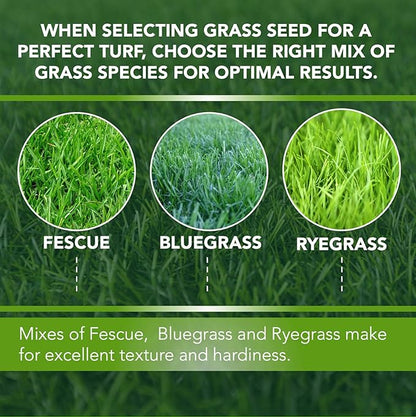 WHEN SELECTING GRASS SEED FOR A PERFECT TURF, CHOOSE THE RIGHT MIX OF GRASS SPECIES FOR OPTIMAL RESULTS.

FESCUE

BLUEGRASS

RYEGRASS

Mixes of Fescue,  Bluegrass and Ryegrass make for excellent texture and hardiness.